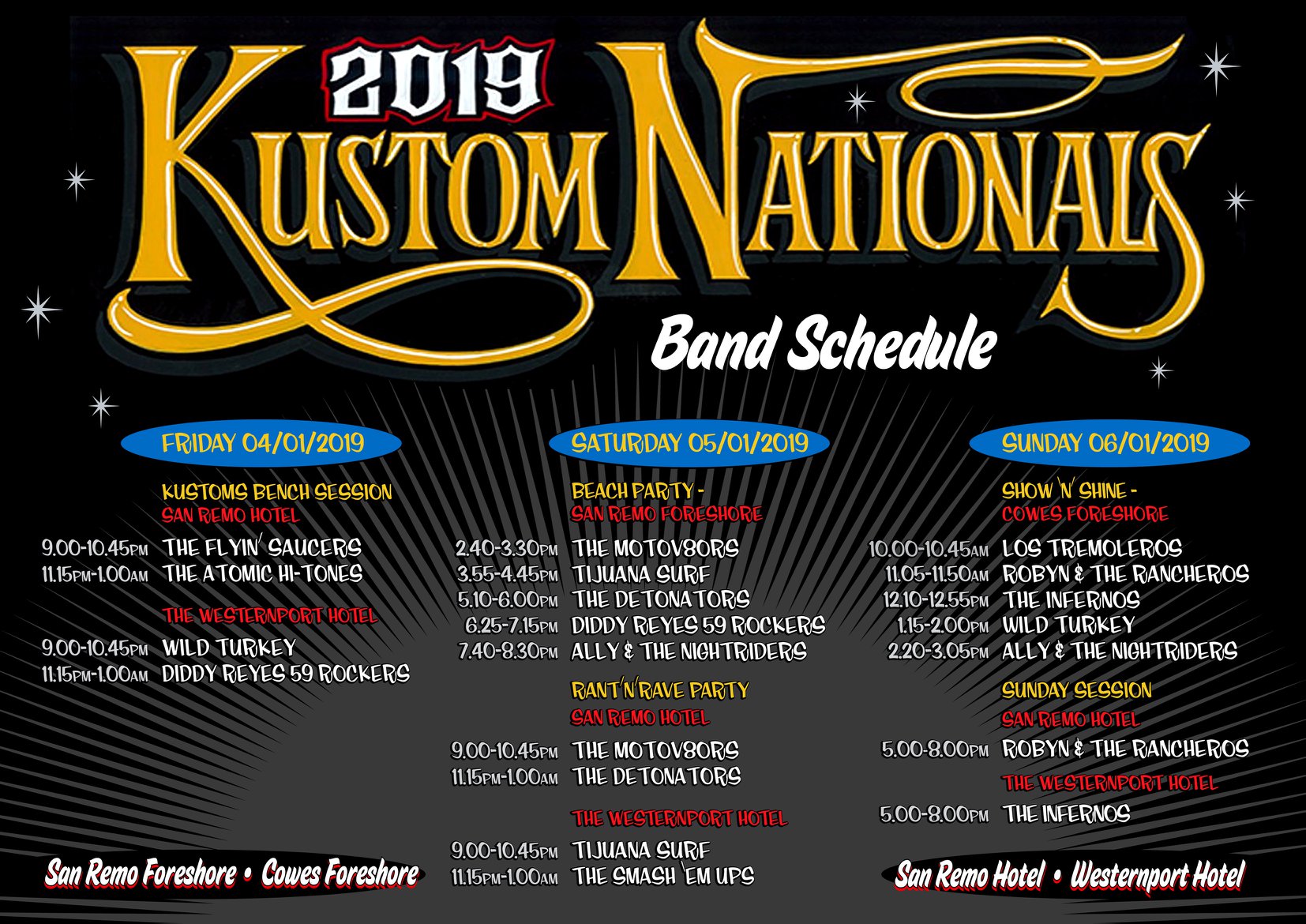 2019 KUSTOM NATIONALS

Band Schedule

FRIDAY 04/01/2019

KUSTOMS BENCH SESSION
SAN REMO HOTEL

9.00-10.45PM THE FLYIN' SAUCERS
11.15PM-1.00AM THE ATOMIC HI-TONES

THE WESTERNPORT HOTEL

9.00-10.45PM WILD TURKEY
11.15PM-1.00AM DIDDY REYES 59 ROCKERS

SATURDAY 05/01/2019

BEACH PARTY -
SAN REMO FORESHORE

2.40-3.30PM THE MOTOV8ORS
3.55-4.45PM TIJUANA SURF
5.10-6.00PM THE DETONATORS
6.25-7.15PM DIDDY REYES 59 ROCKERS
7.40-8.30PM ALLY & THE NIGHTRIDERS

RANT'N'RAVE PARTY
SAN REMO HOTEL

9.00-10.45PM THE MOTOV8ORS
11.15PM-1.00AM THE DETONATORS

THE WESTERNPORT HOTEL

9.00-10.45PM TIJUANA SURF
11.15PM-1.00AM THE SMASH 'EM UPS

SUNDAY 06/01/2019

SHOW 'N' SHINE -
COWES FORESHORE

10.00-10.45AM LOS TREMOLEROS
11.05-11.50AM ROBYN & THE RANCHEROS
12.10-12.55PM THE INFERNOS
1.15-2.00PM WILD TURKEY
2.20-3.05PM ALLY & THE NIGHTRIDERS

SUNDAY SESSION
SAN REMO HOTEL

5.00-8.00PM ROBYN & THE RANCHEROS

THE WESTERNPORT HOTEL

5.00-8.00PM THE INFERNOS

San Remo Foreshore • Cowes Foreshore

San Remo Hotel • Westernport Hotel